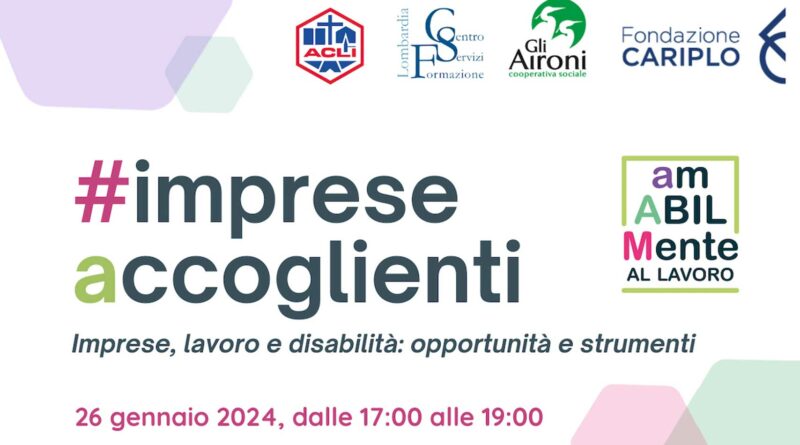 ACLI

Lombardia
Centro
Servizi
Formazione

Gli Aironi
cooperativa sociale

Fondazione CARIPLO

#imprese accoglienti

am ABIL Mente AL LAVORO

Imprese, lavoro e disabilità: opportunità e strumenti

26 gennaio 2024, dalle 17:00 alle 19:00